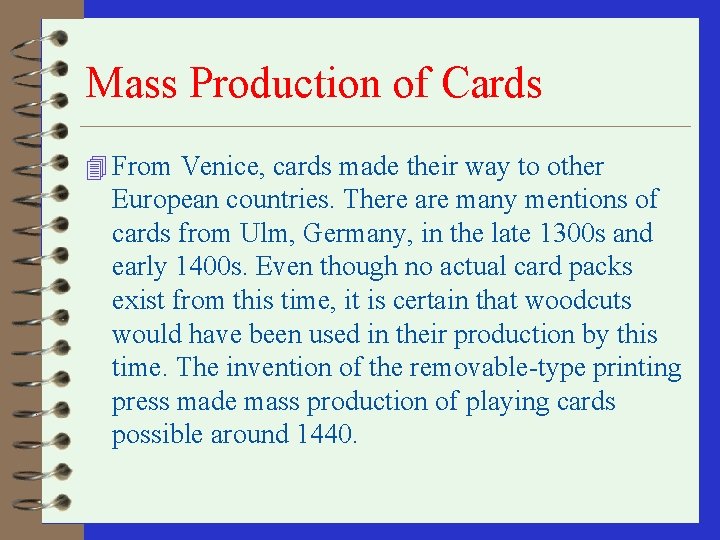 Mass Production of Cards

From Venice, cards made their way to other European countries. There are many mentions of cards from Ulm, Germany, in the late 1300s and early 1400s. Even though no actual card packs exist from this time, it is certain that woodcuts would have been used in their production by this time. The invention of the removable-type printing press made mass production of playing cards possible around 1440.